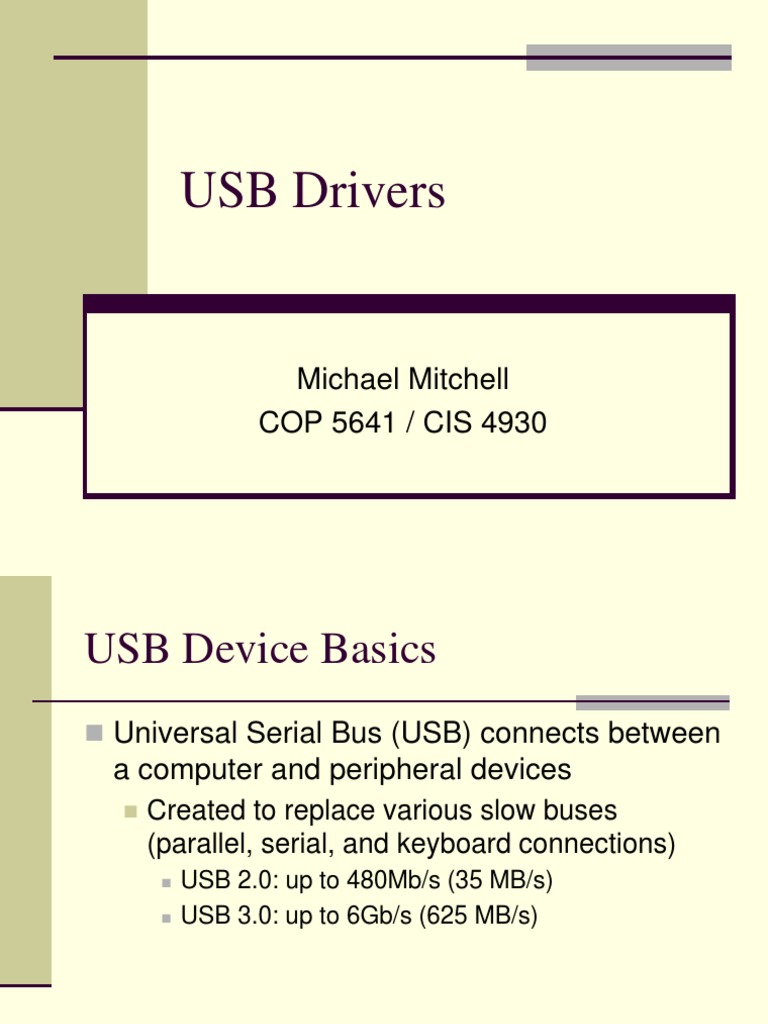 USB Drivers

Michael Mitchell
COP 5641 / CIS 4930

USB Device Basics

Universal Serial Bus (USB) connects between a computer and peripheral devices

Created to replace various slow buses (parallel, serial, and keyboard connections)

USB 2.0: up to 480Mb/s (35 MB/s)

USB 3.0: up to 6Gb/s (625 MB/s)